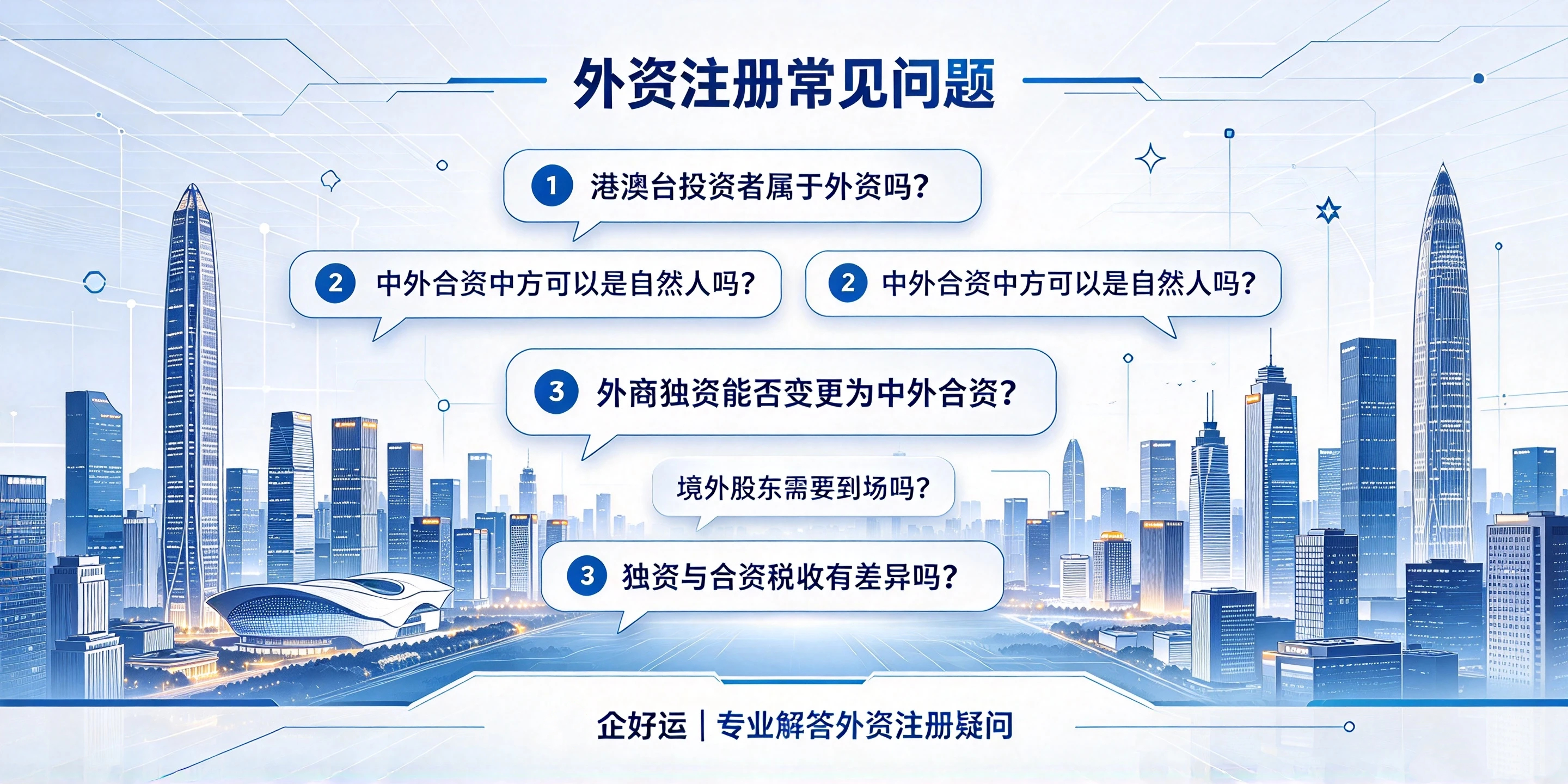 外资注册常见问题

1 港澳台投资者属于外资吗？

2 中外合资中方可以是自然人吗？

2 中外合资中方可以是自然人吗？

3 外商独资能否变更为中外合资？

境外股东需要到场吗？

3 独资与合资税收有差异吗？

企好运 | 专业解答外资注册疑问